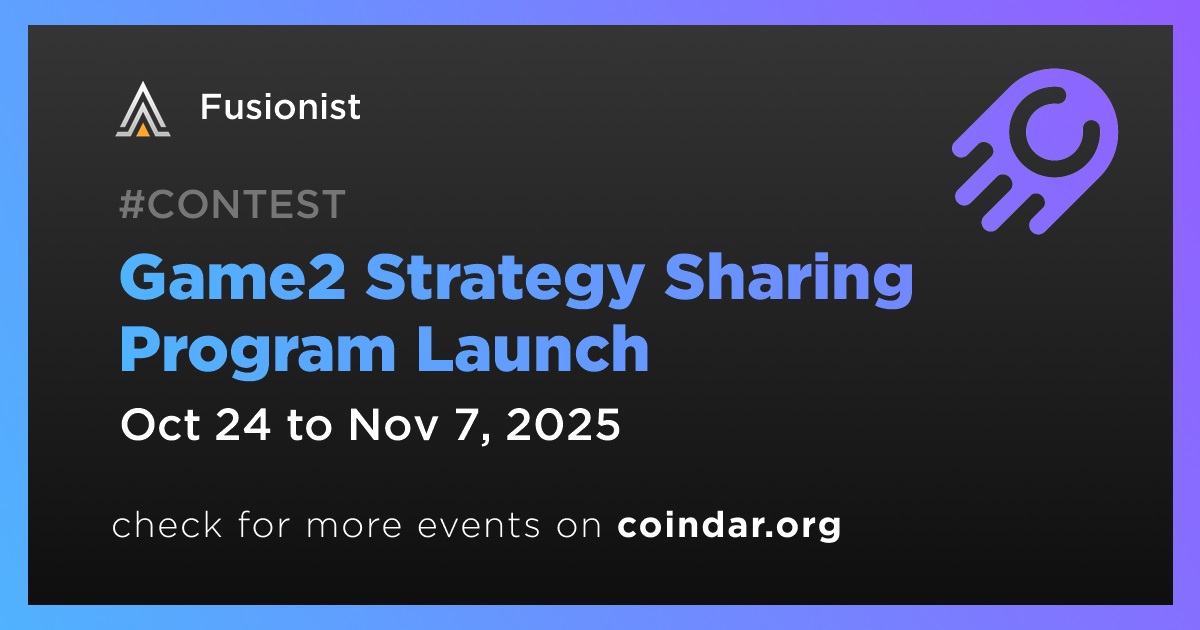 Fusionist

#CONTEST

Game2 Strategy Sharing Program Launch

Oct 24 to Nov 7, 2025

check for more events on coindar.org